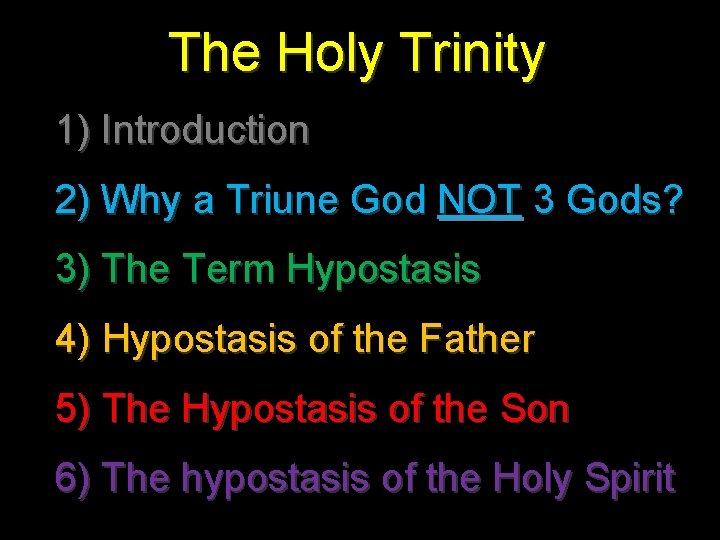 The Holy Trinity

1) Introduction

2) Why a Triune God NOT 3 Gods?

3) The Term Hypostasis

4) Hypostasis of the Father

5) The Hypostasis of the Son

6) The hypostasis of the Holy Spirit